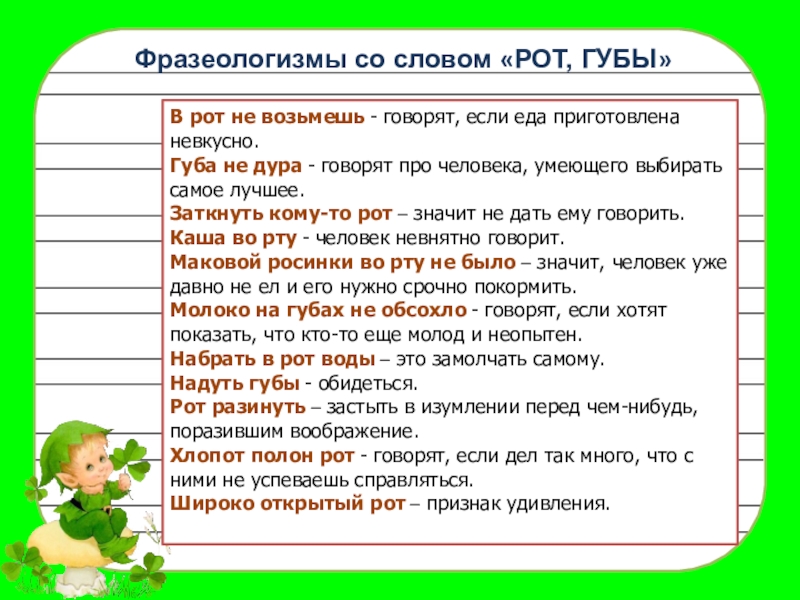 Фразеологизмы со словом «РОТ, ГУБЫ»

В рот не возьмешь - говорят, если еда приготовлена невкусно.
Губа не дура - говорят про человека, умеющего выбирать самое лучшее.
Заткнуть кому-то рот – значит не дать ему говорить.
Каша во рту - человек невнятно говорит.
Маковой росинки во рту не было – значит, человек уже давно не ел и его нужно срочно покормить.
Молоко на губах не обсохло - говорят, если хотят показать, что кто-то еще молод и неопытен.
Набрать в рот воды – это замолчать самому.
Надуть губы - обидеться.
Рот разинуть – застыть в изумлении перед чем-нибудь, поразившим воображение.
Хлопот полон рот - говорят, если дел так много, что с ними не успеваешь справляться.
Широко открытый рот – признак удивления.